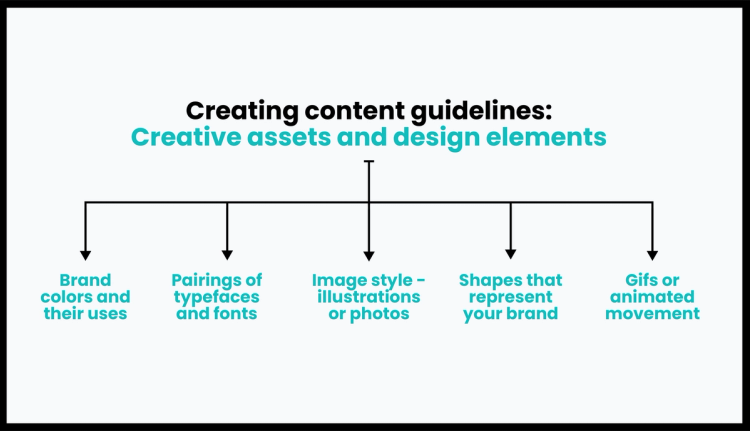 Creating content guidelines:
Creative assets and design elements

Brand colors and their uses

Pairings of typefaces and fonts

Image style - illustrations or photos

Shapes that represent your brand

Gifs or animated movement